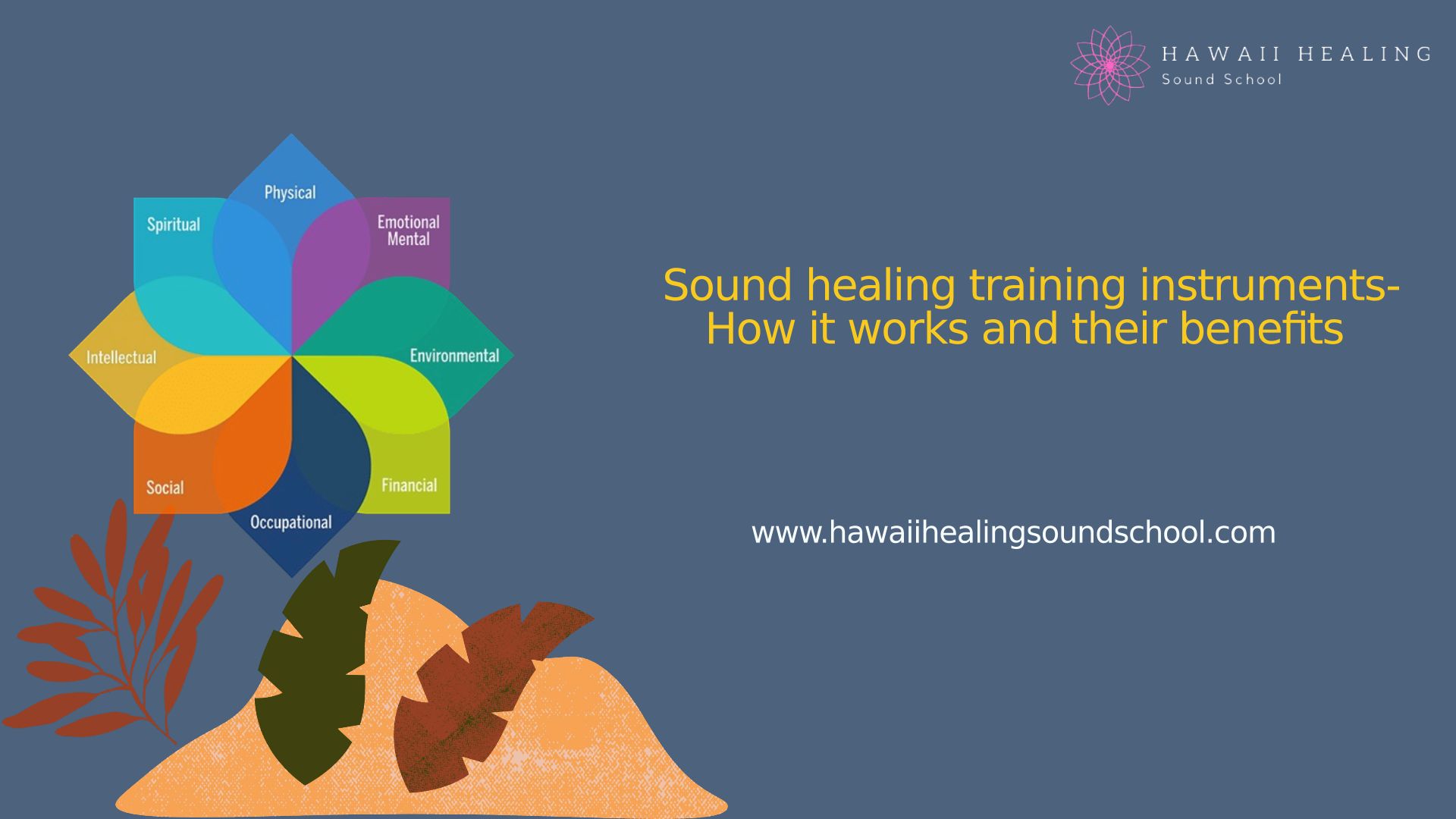 HAWAII HEALING
Sound School

Physical
Spiritual
Emotional Mental
Intellectual
Environmental
Social
Financial
Occupational

Sound healing training instruments-
How it works and their benefits

www.hawaiihealingsoundschool.com